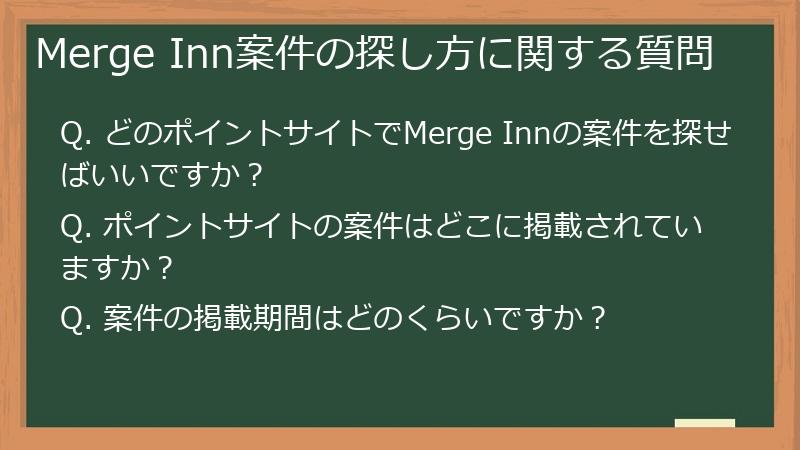 Merge Inn案件の探し方に関する質問

Q. どのポイントサイトでMerge Innの案件を探せばいいですか？

Q. ポイントサイトの案件はどこに掲載されていますか？

Q. 案件の掲載期間はどのくらいですか？